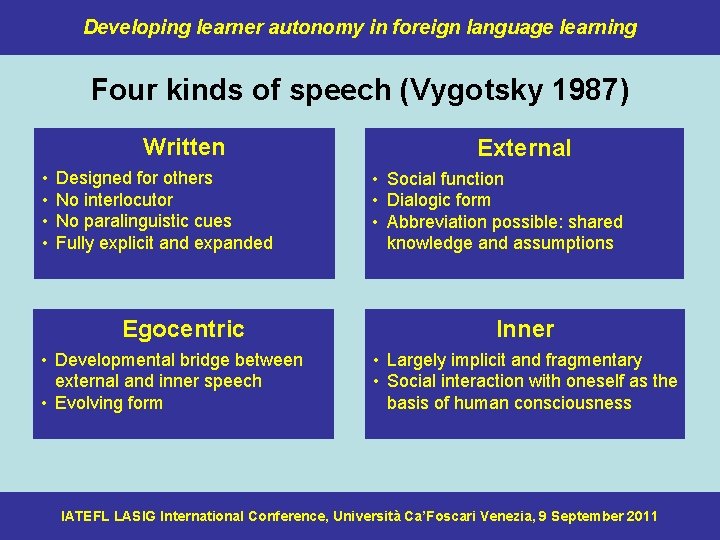 Developing learner autonomy in foreign language learning

Four kinds of speech (Vygotsky 1987)

Written
• Designed for others
• No interlocutor
• No paralinguistic cues
• Fully explicit and expanded

External
• Social function
• Dialogic form
• Abbreviation possible: shared knowledge and assumptions

Egocentric
• Developmental bridge between external and inner speech
• Evolving form

Inner
• Largely implicit and fragmentary
• Social interaction with oneself as the basis of human consciousness

IATEFL LASIG International Conference, Università Ca'Foscari Venezia, 9 September 2011